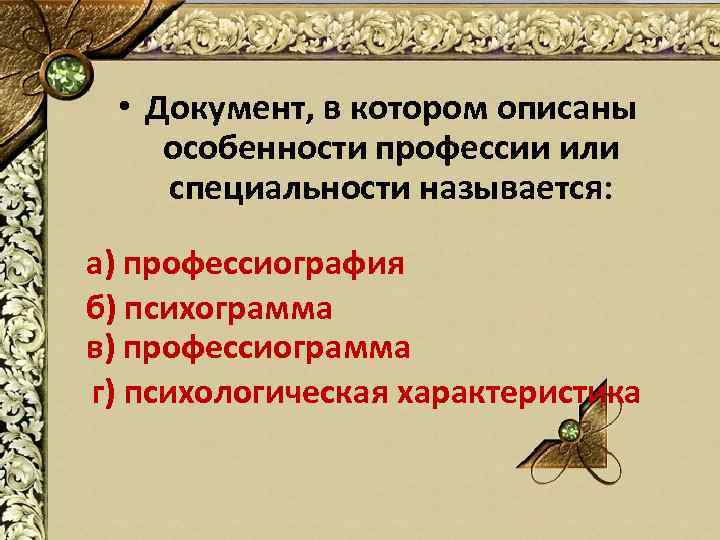 • Документ, в котором описаны особенности профессии или специальности называется:

а) профессиография
б) психограмма
в) профессиограмма
г) психологическая характеристика